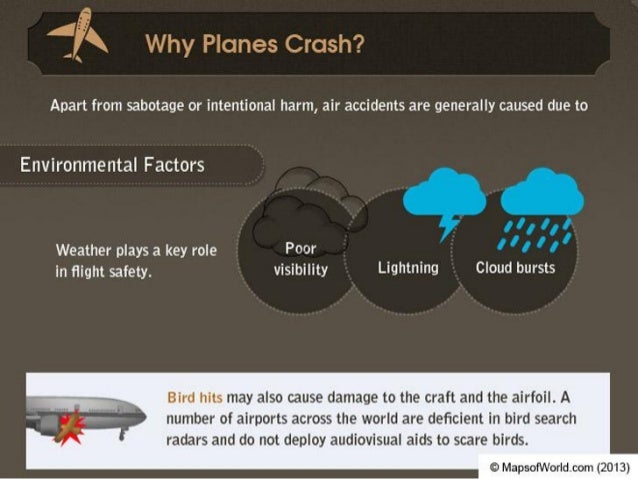 Why Planes Crash?

Apart from sabotage or intentional harm, air accidents are generally caused due to

Environmental Factors

Weather plays a key role in flight safety.

Poor visibility

Lightning

Cloud bursts

Bird hits may also cause damage to the craft and the airfoil. A number of airports across the world are deficient in bird search radars and do not deploy audiovisual aids to scare birds.

© MapsofWorld.com (2013)